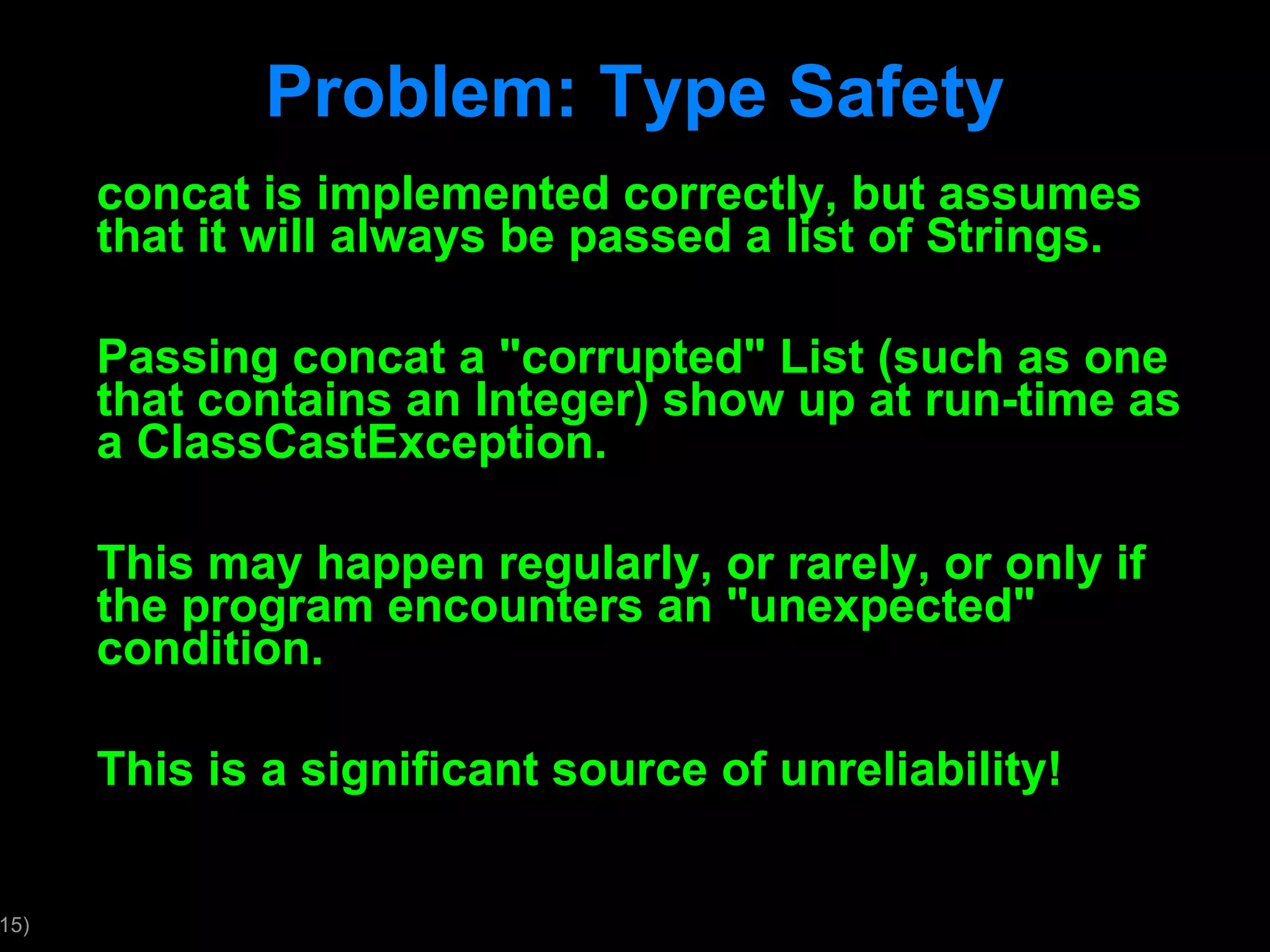 Problem: Type Safety

concat is implemented correctly, but assumes that it will always be passed a list of Strings.

Passing concat a "corrupted" List (such as one that contains an Integer) show up at run-time as a ClassCastException.

This may happen regularly, or rarely, or only if the program encounters an "unexpected" condition.

This is a significant source of unreliability!

15)